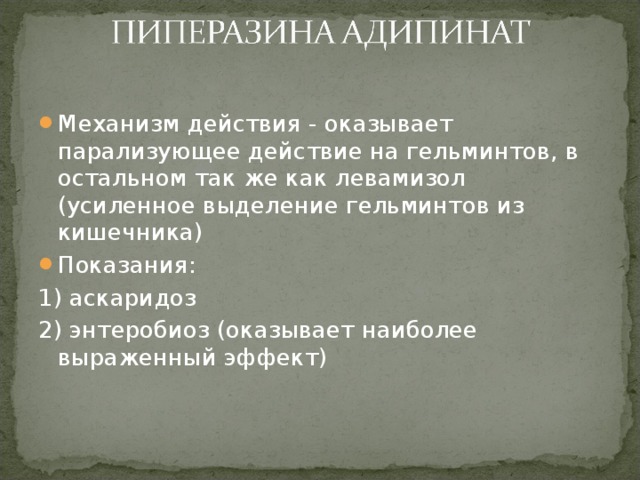 ПИПЕРАЗИНА АДИПИНАТ

Механизм действия - оказывает парализующее действие на гельминтов, в остальном так же как левамизол (усиленное выделение гельминтов из кишечника)

Показания:

1) аскаридоз

2) энтеробиоз (оказывает наиболее выраженный эффект)